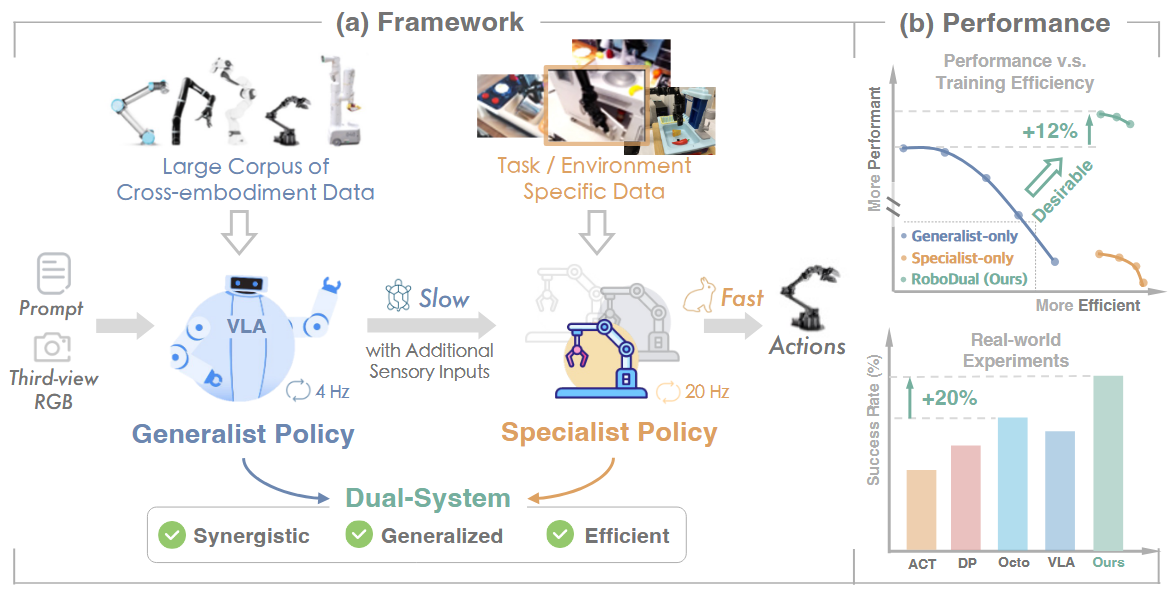 (a) Framework

Large Corpus of Cross-embodiment Data

Task / Environment Specific Data

Prompt

Third-view RGB

VLA

4 Hz

Slow

with Additional Sensory Inputs

20 Hz

Fast

Actions

Generalist Policy

Specialist Policy

Dual-System

Synergistic

Generalized

Efficient

(b) Performance

Performance v.s. Training Efficiency

More Performant

+12%

Desirable

Generalist-only

Specialist-only

RoboDual (Ours)

More Efficient

Real-world Experiments

Success Rate (%)

+20%

ACT

DP

Octo

VLA

Ours